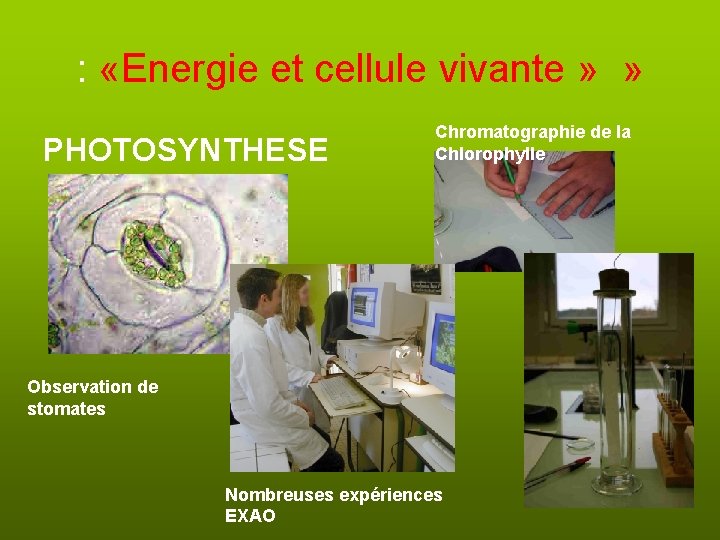 : «Energie et cellule vivante » »

PHOTOSYNTHESE

Chromatographie de la Chlorophylle

Observation de stomates

Nombreuses expériences EXAO